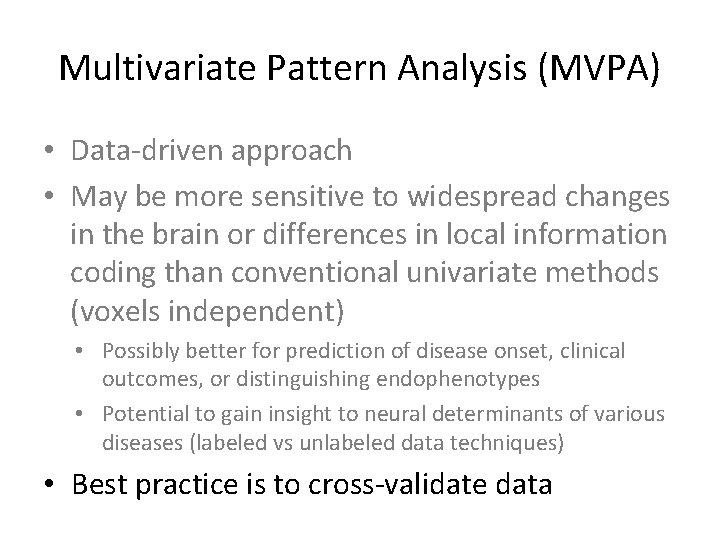 Multivariate Pattern Analysis (MVPA)

• Data-driven approach
• May be more sensitive to widespread changes in the brain or differences in local information coding than conventional univariate methods (voxels independent)
  • Possibly better for prediction of disease onset, clinical outcomes, or distinguishing endophenotypes
  • Potential to gain insight to neural determinants of various diseases (labeled vs unlabeled data techniques)
• Best practice is to cross-validate data